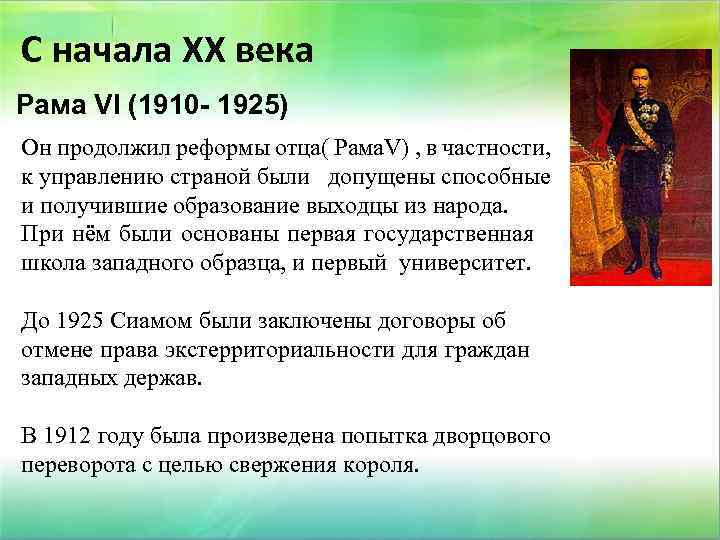 С начала XX века

Рама VI (1910- 1925)

Он продолжил реформы отца( РамаV) , в частности, к управлению страной были допущены способные и получившие образование выходцы из народа. При нём были основаны первая государственная школа западного образца, и первый университет.

До 1925 Сиамом были заключены договоры об отмене права экстерриториальности для граждан западных держав.

В 1912 году была произведена попытка дворцового переворота с целью свержения короля.